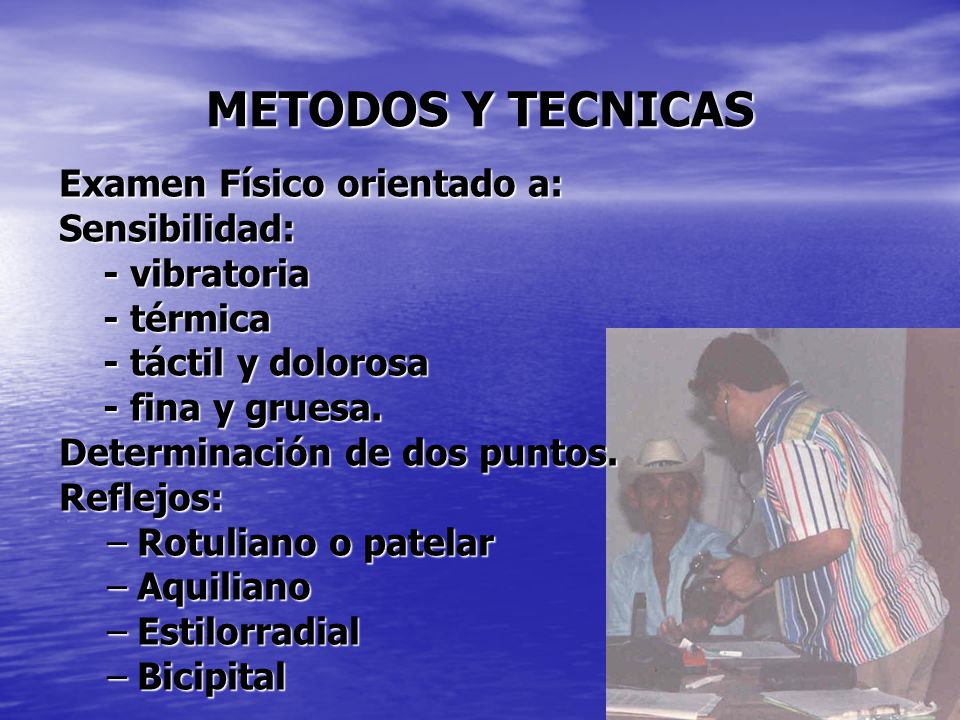 METODOS Y TECNICAS

Examen Físico orientado a:
Sensibilidad:
- vibratoria
- térmica
- táctil y dolorosa
- fina y gruesa.
Determinación de dos puntos.
Reflejos:
– Rotuliano o patelar
– Aquiliano
– Estilorradial
– Bicipital